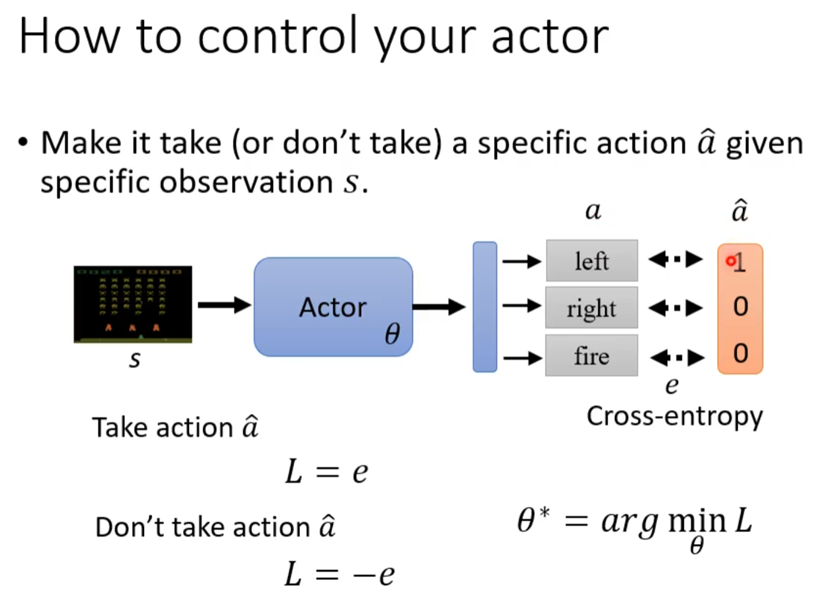 How to control your actor

• Make it take (or don't take) a specific action $\hat{a}$ given specific observation $s$.

$s$

Actor
$\theta$

$a$

left
right
fire

$\hat{a}$

1
0
0

$e$
Cross-entropy

Take action $\hat{a}$

$L = e$

Don't take action $\hat{a}$

$L = -e$

$\theta^* = arg \min_{\theta} L$